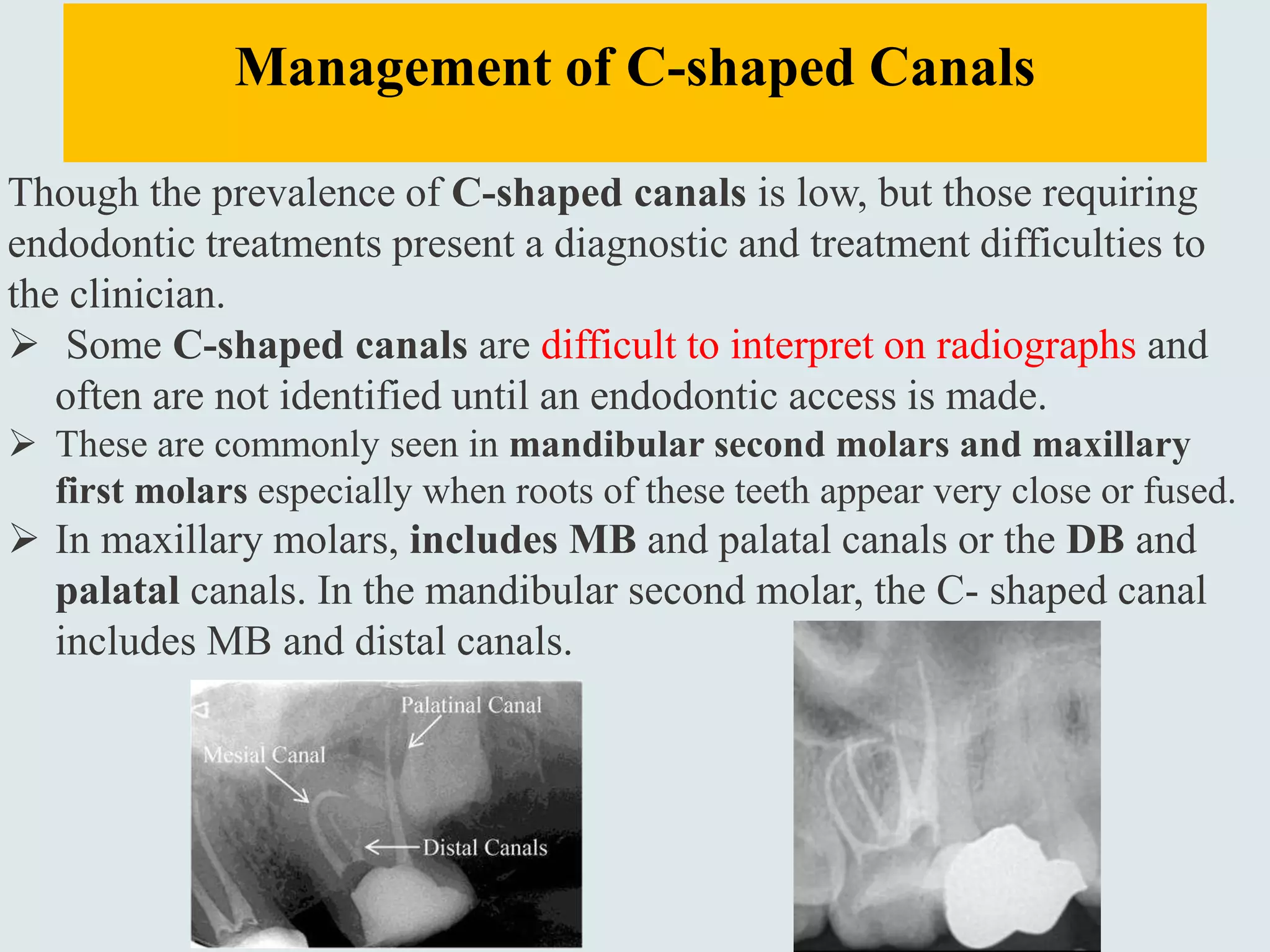 Management of C-shaped Canals

Though the prevalence of C-shaped canals is low, but those requiring endodontic treatments present a diagnostic and treatment difficulties to the clinician.

➢ Some C-shaped canals are difficult to interpret on radiographs and often are not identified until an endodontic access is made.

➢ These are commonly seen in mandibular second molars and maxillary first molars especially when roots of these teeth appear very close or fused.

➢ In maxillary molars, includes MB and palatal canals or the DB and palatal canals. In the mandibular second molar, the C- shaped canal includes MB and distal canals.

Palatinal Canal

Mesial Canal

Distal Canals